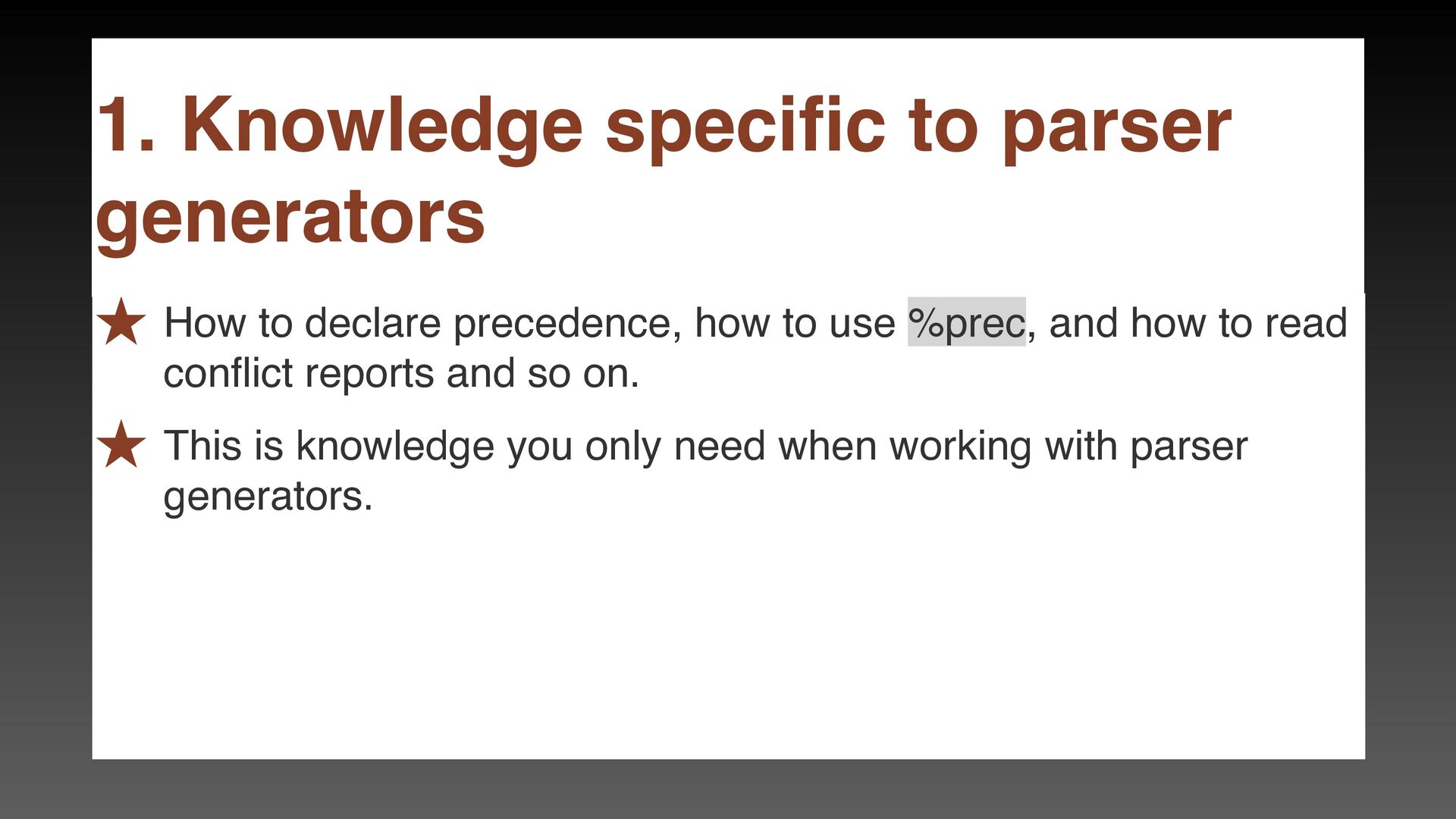 1. Knowledge specific to parser generators

★ How to declare precedence, how to use %prec, and how to read conflict reports and so on.

★ This is knowledge you only need when working with parser generators.